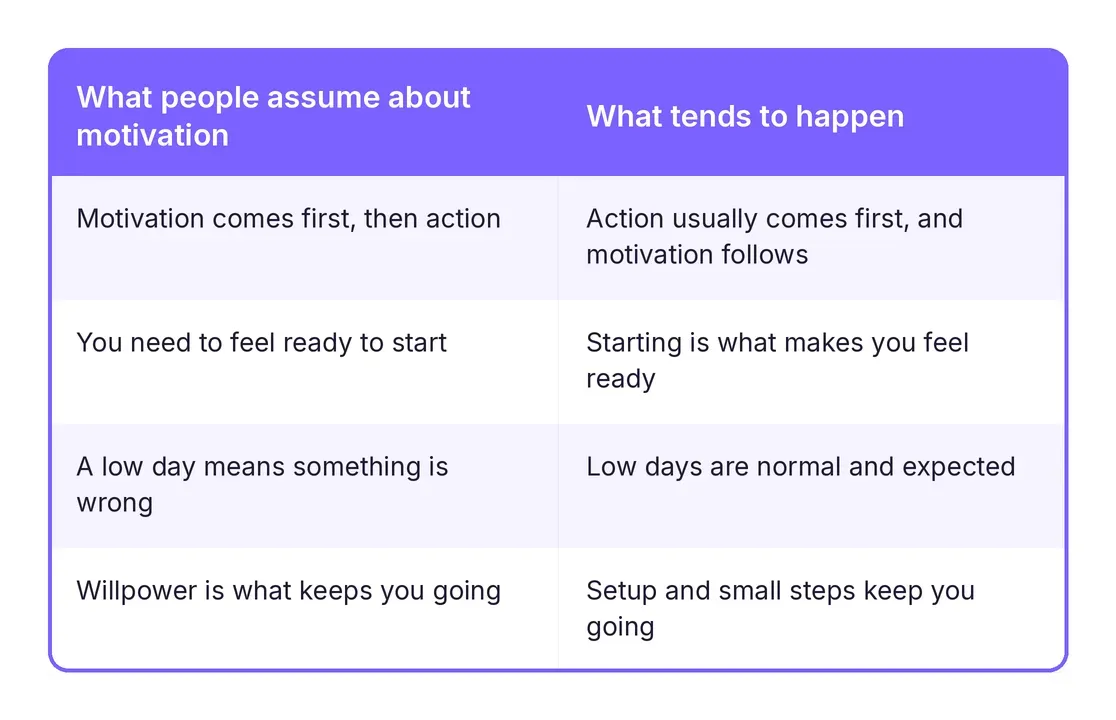 | What people assume about motivation | What tends to happen |
|---|---|
| Motivation comes first, then action | Action usually comes first, and motivation follows |
| You need to feel ready to start | Starting is what makes you feel ready |
| A low day means something is wrong | Low days are normal and expected |
| Willpower is what keeps you going | Setup and small steps keep you going |